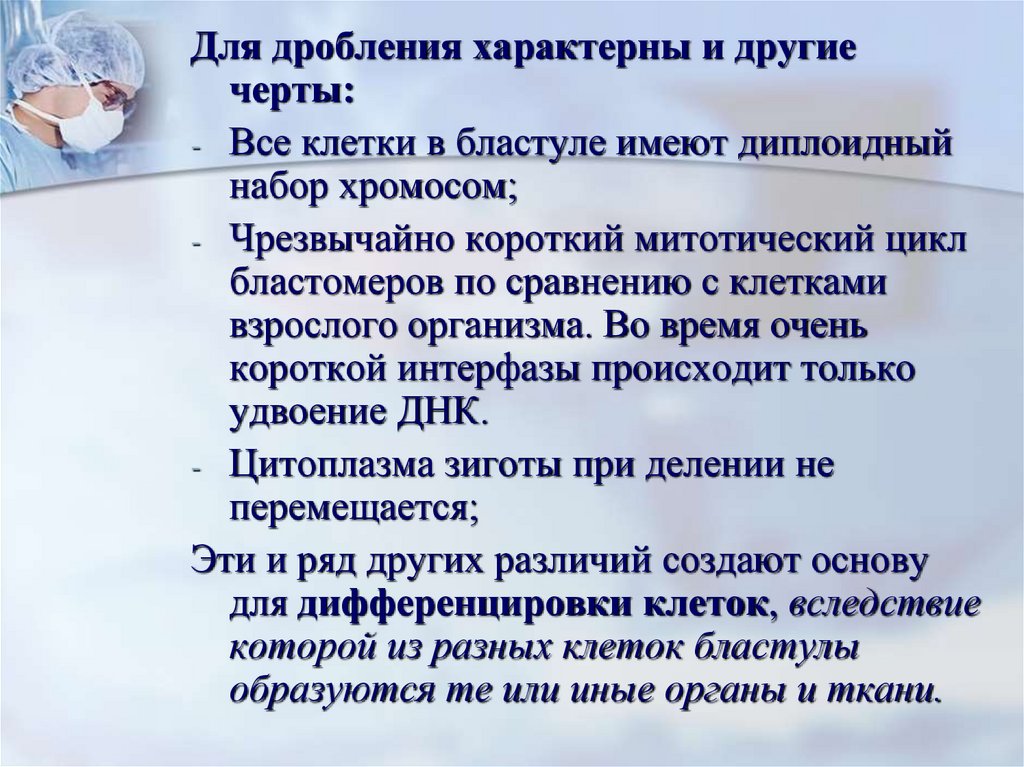 Для дробления характерны и другие черты:

- Все клетки в бластуле имеют диплоидный набор хромосом;
- Чрезвычайно короткий митотический цикл бластомеров по сравнению с клетками взрослого организма. Во время очень короткой интерфазы происходит только удвоение ДНК.
- Цитоплазма зиготы при делении не перемещается;

Эти и ряд других различий создают основу для дифференцировки клеток, вследствие которой из разных клеток бластулы образуются те или иные органы и ткани.